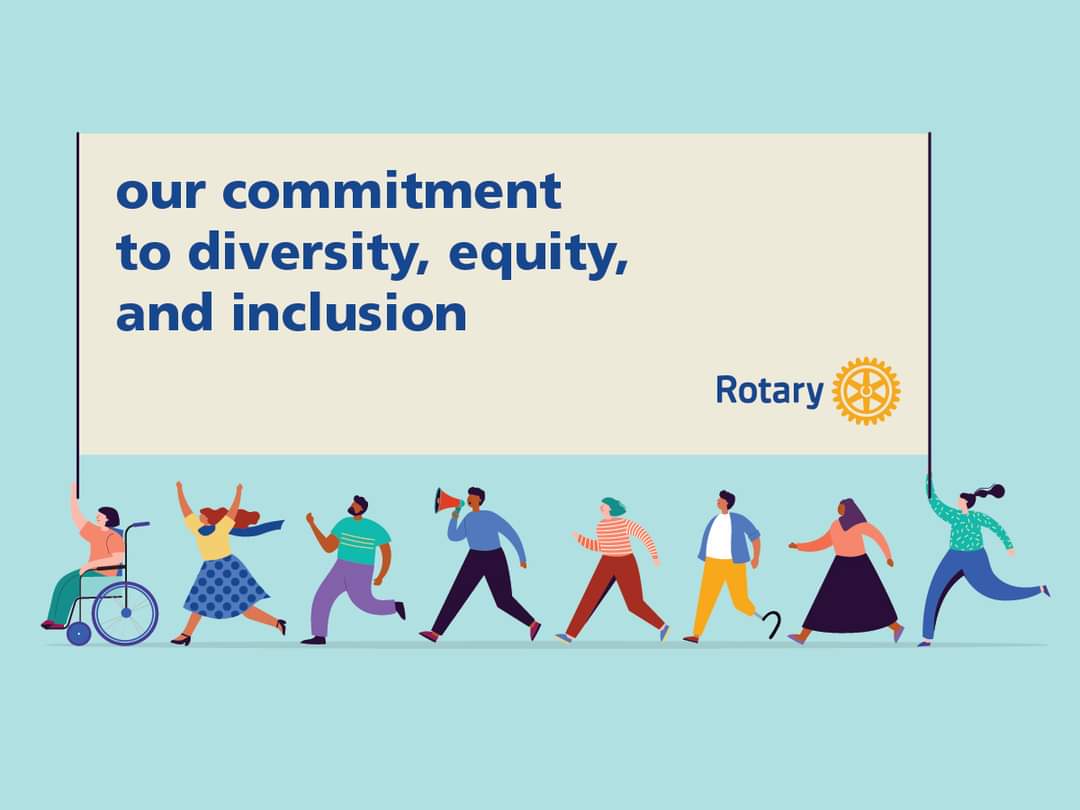 our commitment to diversity, equity, and inclusion

Rotary